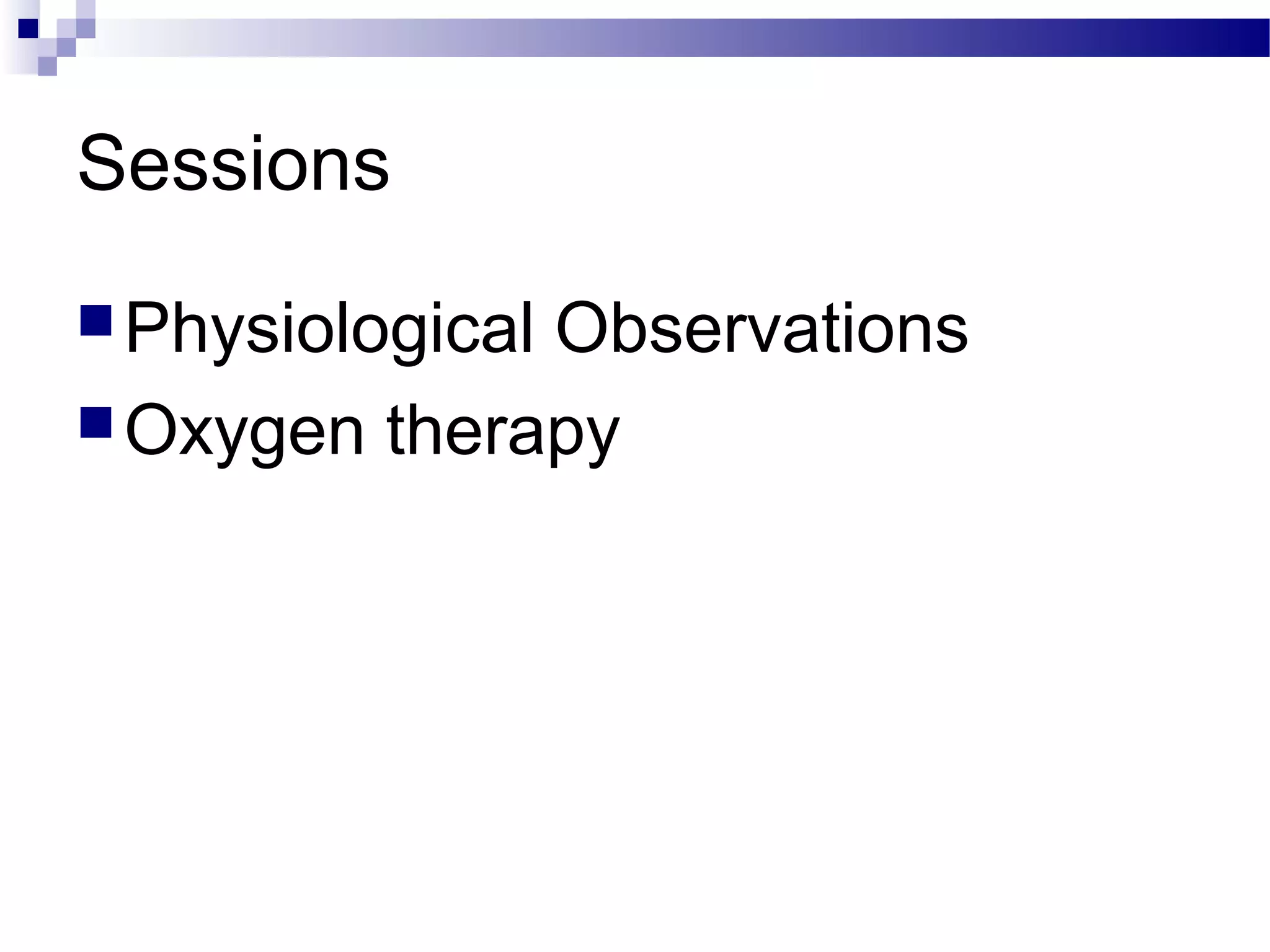 Sessions

- Physiological Observations
- Oxygen therapy